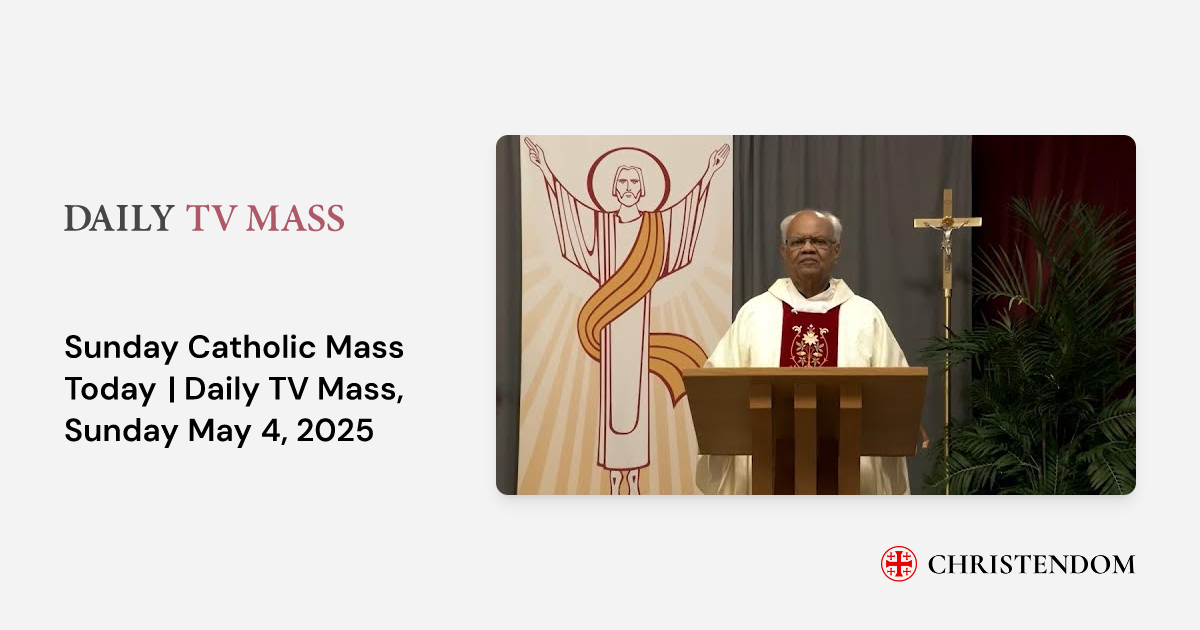 DAILY TV MASS

Sunday Catholic Mass Today | Daily TV Mass, Sunday May 4, 2025

CHRISTENDOM